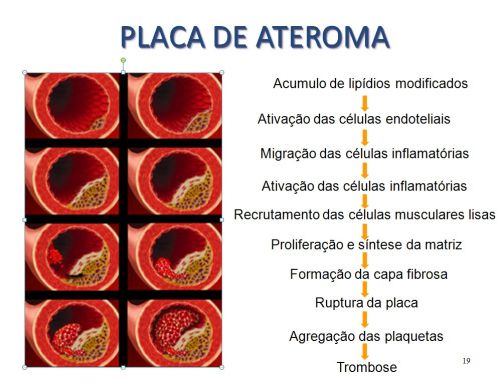 PLACA DE ATEROMA

Acumulo de lipídios modificados

Ativação das células endoteliais

Migração das células inflamatórias

Ativação das células inflamatórias

Recrutamento das células musculares lisas

Proliferação e síntese da matriz

Formação da capa fibrosa

Ruptura da placa

Agregação das plaquetas

Trombose

19